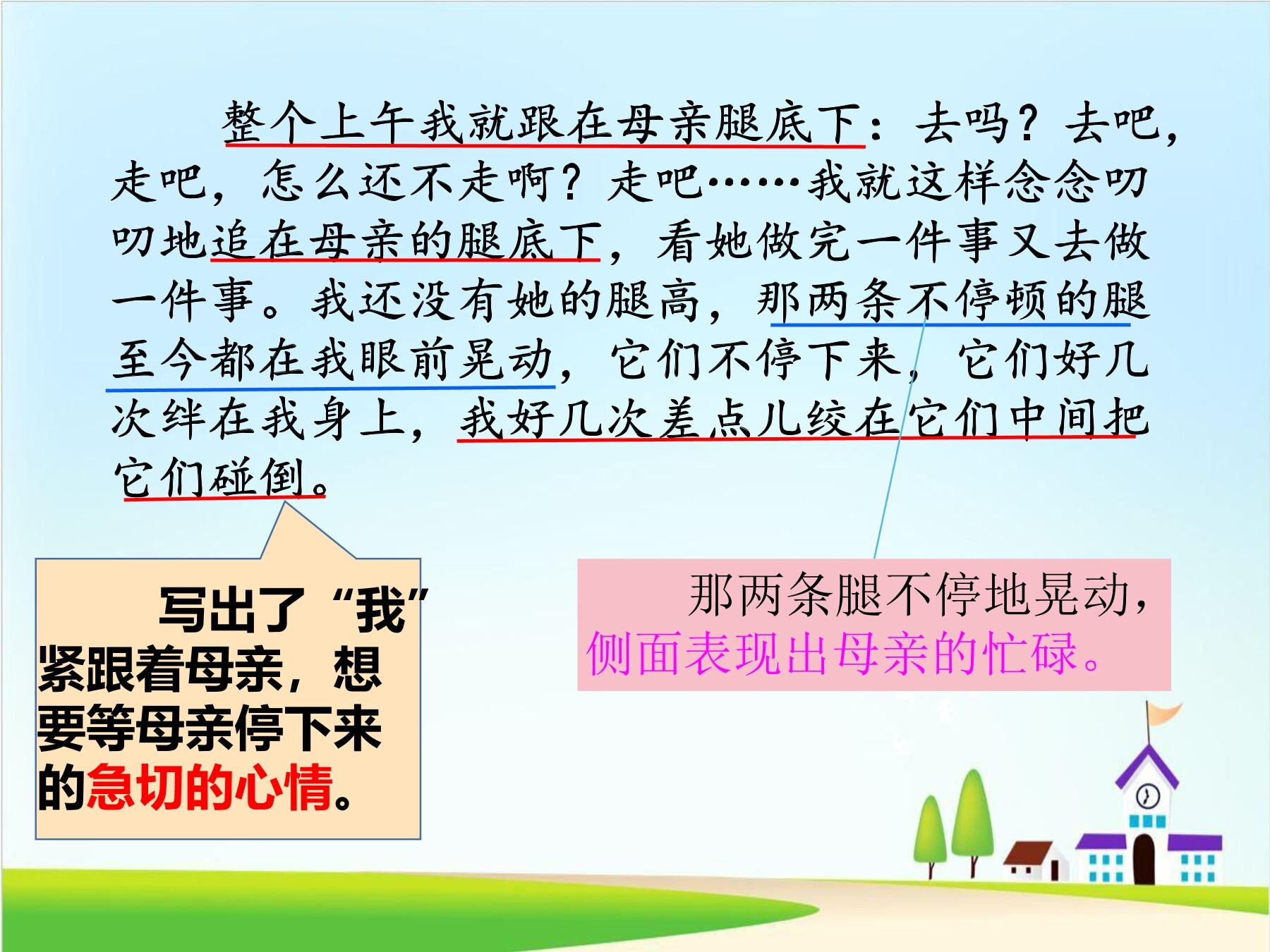 整个上午我就跟在母亲腿底下：去吗？去吧，走吧，怎么还不走啊？走吧……我就这样念念叨叨地追在母亲的腿底下，看她做完一件事又去做一件事。我还没有她的腿高，那两条不停顿的腿至今都在我眼前晃动，它们不停下来，它们好几次绊在我身上，我好几次差点儿绞在它们中间把它们碰倒。

写出了“我”紧跟着母亲，想要等母亲停下来的急切的心情。

那两条腿不停地晃动，侧面表现出母亲的忙碌。